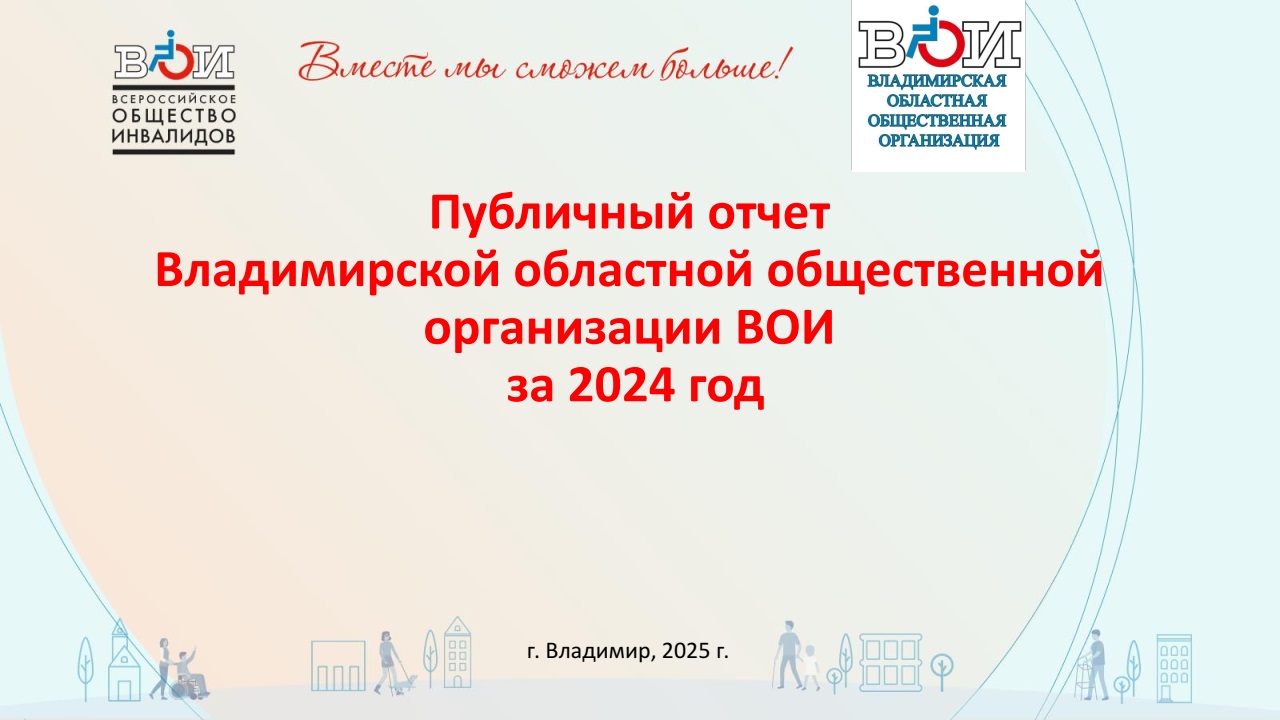 ВОИ
ВСЕРОССИЙСКОЕ
ОБЩЕСТВО
ИНВАЛИДОВ

Вместе мы сможем больше!

ВОИ
ВЛАДИМИРСКАЯ
ОБЛАСТНАЯ
ОБЩЕСТВЕННАЯ
ОРГАНИЗАЦИЯ

Публичный отчет
Владимирской областной общественной
организации ВОИ
за 2024 год

г. Владимир, 2025 г.